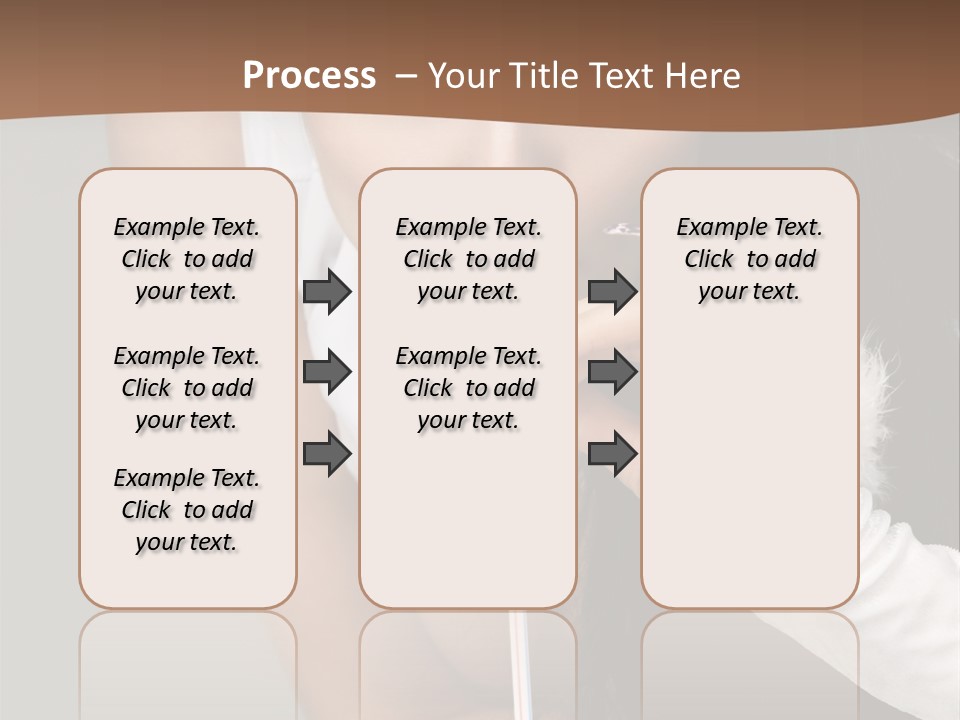 Process – Your Title Text Here

Example Text. Click to add your text.

Example Text. Click to add your text.

Example Text. Click to add your text.

Example Text. Click to add your text.

Example Text. Click to add your text.

Example Text. Click to add your text.